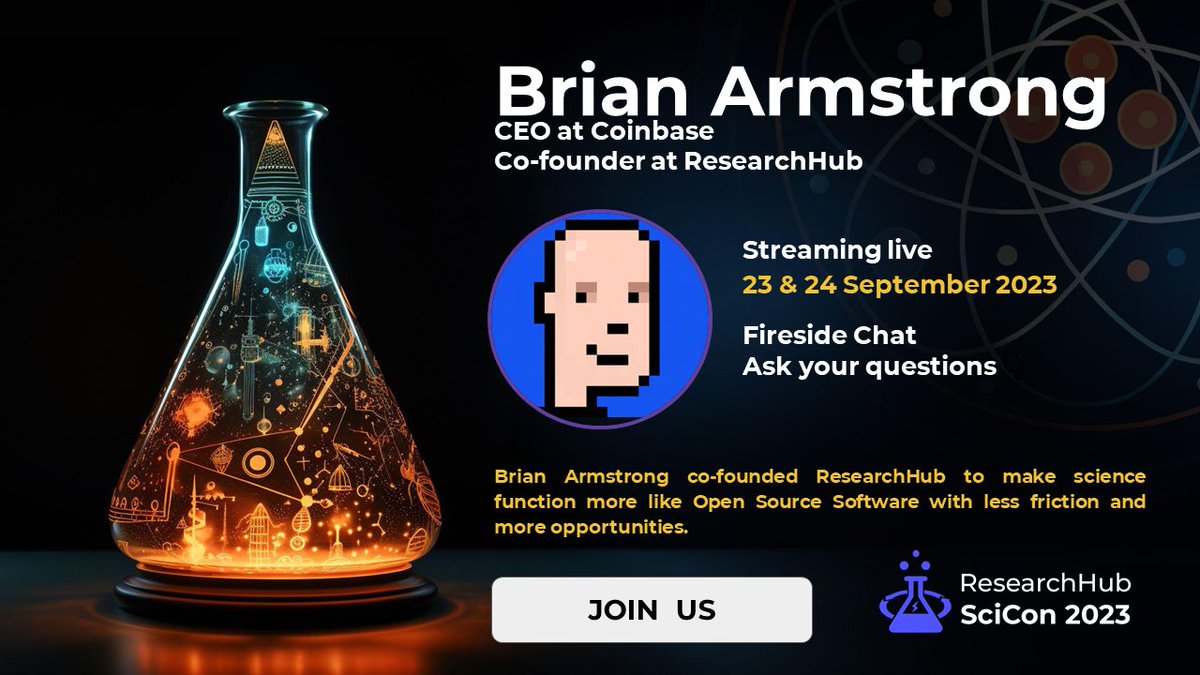 Brian Armstrong
CEO at Coinbase
Co-founder at ResearchHub

Streaming live
23 & 24 September 2023

Fireside Chat
Ask your questions

Brian Armstrong co-founded ResearchHub to make science function more like Open Source Software with less friction and more opportunities.

JOIN US

ResearchHub
SciCon 2023